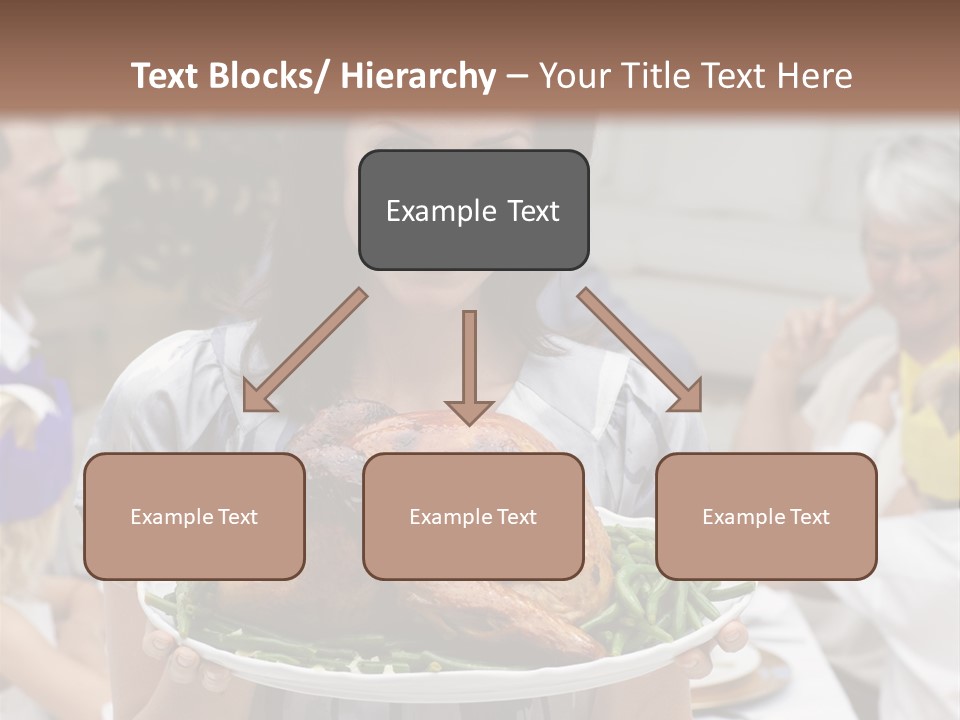 Text Blocks/ Hierarchy – Your Title Text Here

Example Text

Example Text

Example Text

Example Text